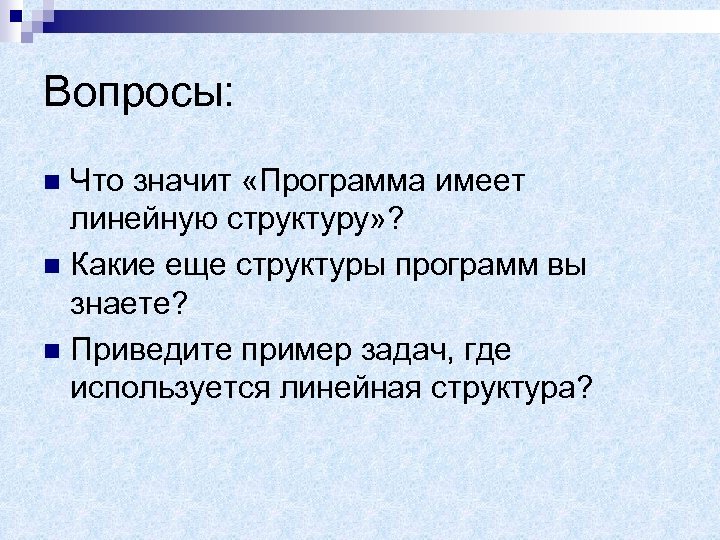 Вопросы:

Что значит «Программа имеет линейную структуру»?

Какие еще структуры программ вы знаете?

Приведите пример задач, где используется линейная структура?